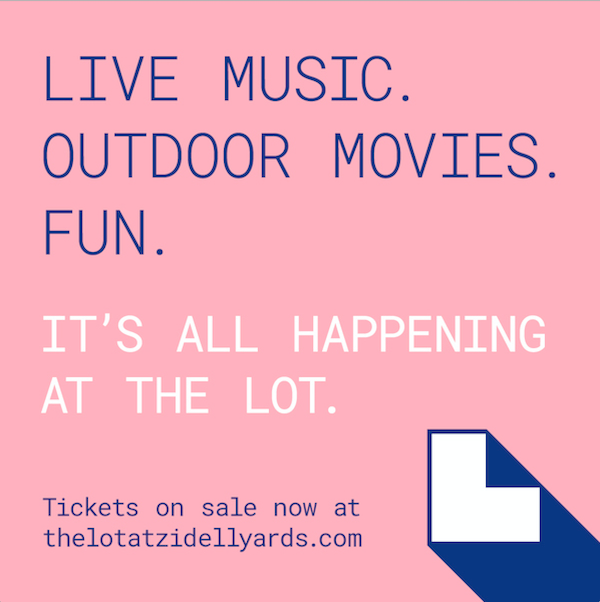 LIVE MUSIC.
OUTDOOR MOVIES.
FUN.

IT'S ALL HAPPENING AT THE LOT.

Tickets on sale now at thelotatzidellyards.com